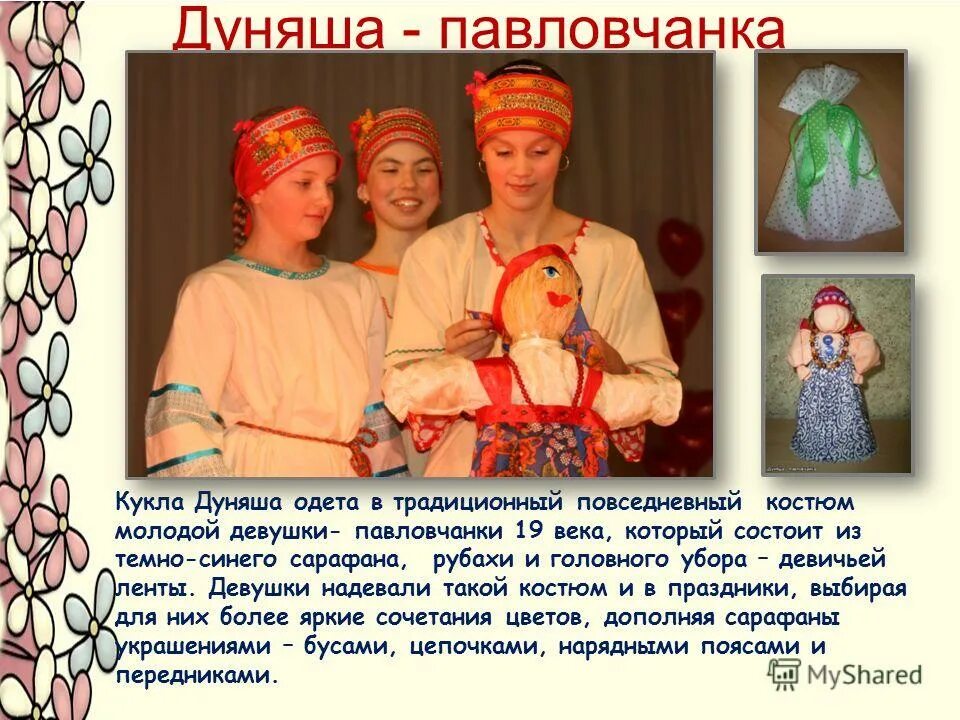 Дуняша - павловчанка

Кукла Дуняша одета в традиционный повседневный костюм молодой девушки- павловчанки 19 века, который состоит из темно-синего сарафана, рубахи и головного убора – девичьей ленты. Девушки надевали такой костюм и в праздники, выбирая для них более яркие сочетания цветов, дополняя сарафаны украшениями – бусами, цепочками, нарядными поясами и передниками.

MyShared